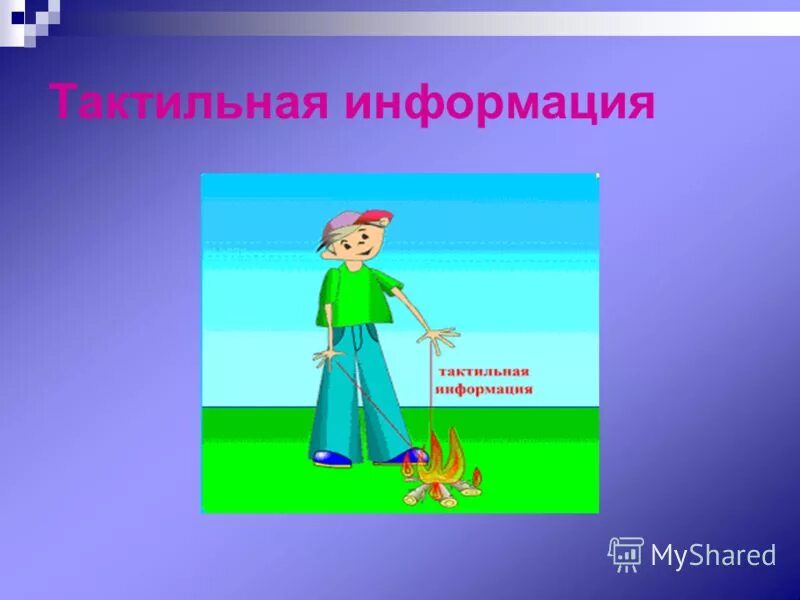 Тактильная информация

тактильная информация

MyShared